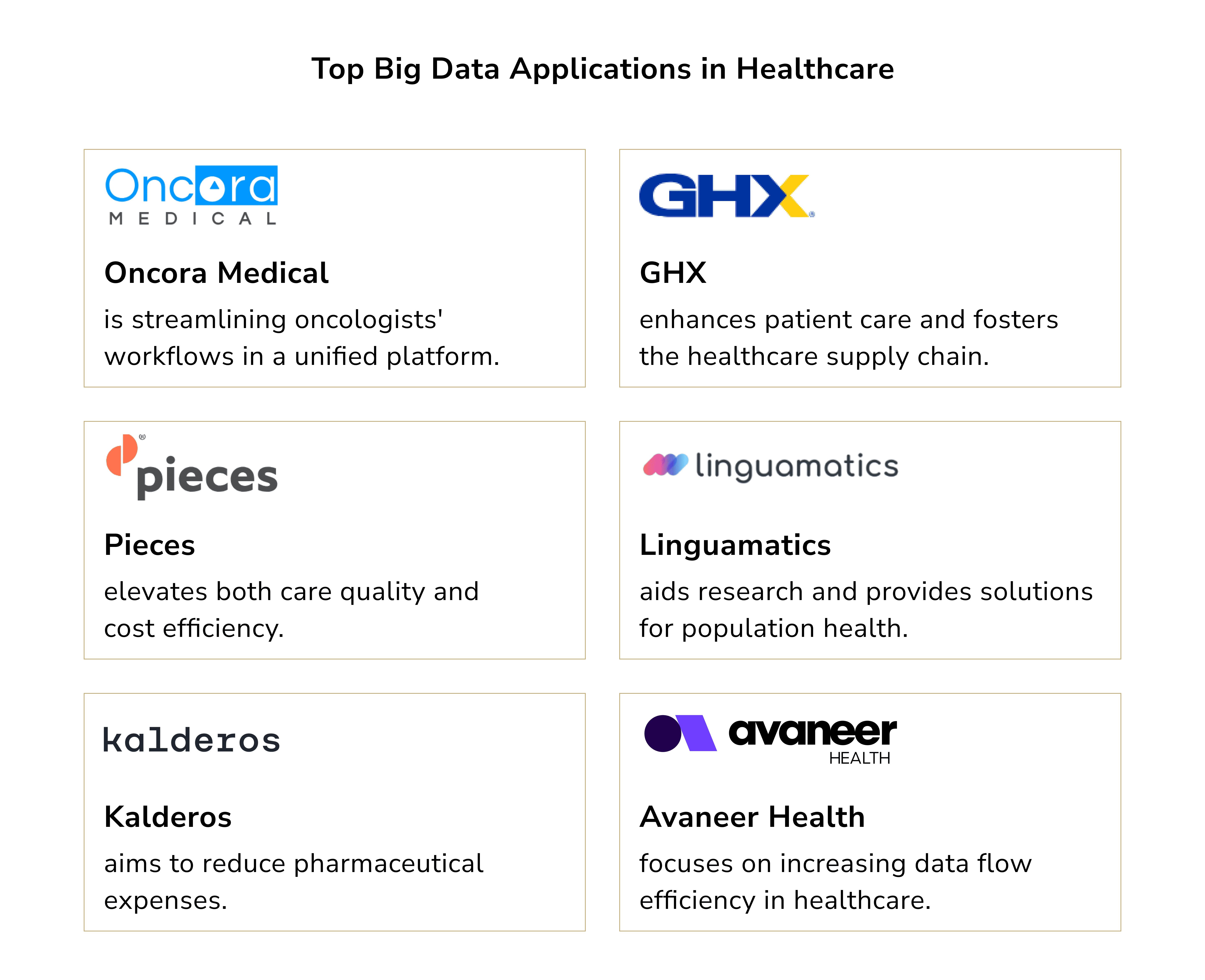 Top Big Data Applications in Healthcare

Oncora
MEDICAL

Oncora Medical

is streamlining oncologists' workflows in a unified platform.

GHX

GHX

enhances patient care and fosters the healthcare supply chain.

pieces

Pieces

elevates both care quality and cost efficiency.

linguamatics

Linguamatics

aids research and provides solutions for population health.

kalderos

Kalderos

aims to reduce pharmaceutical expenses.

avaneer
HEALTH

Avaneer Health

focuses on increasing data flow efficiency in healthcare.